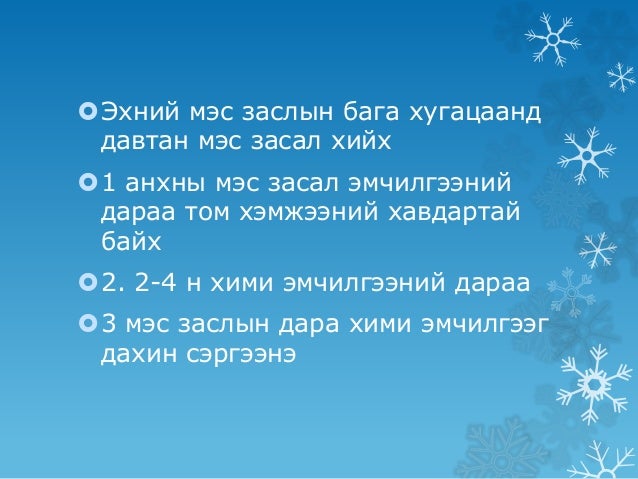 Эхний мэс заслын бага хугацаанд давтан мэс засал хийх

1 анхны мэс засал эмчилгээний дараа том хэмжээний хавдартай байх

2. 2-4 н хими эмчилгээний дараа

3 мэс заслын дара хими эмчилгээг дахин сэргээнэ